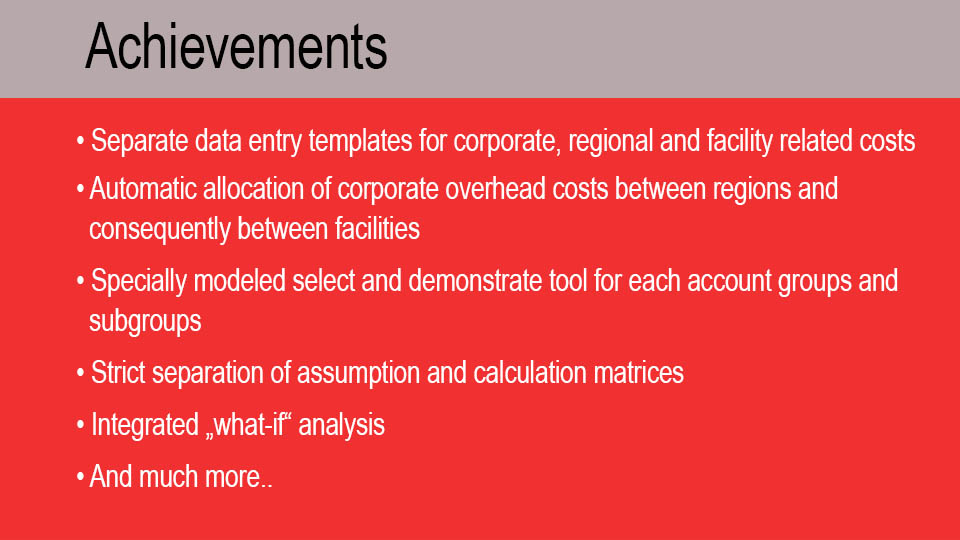 Achievements

• Separate data entry templates for corporate, regional and facility related costs

• Automatic allocation of corporate overhead costs between regions and consequently between facilities

• Specially modeled select and demonstrate tool for each account groups and subgroups

• Strict separation of assumption and calculation matrices

• Integrated „what-if“ analysis

• And much more..